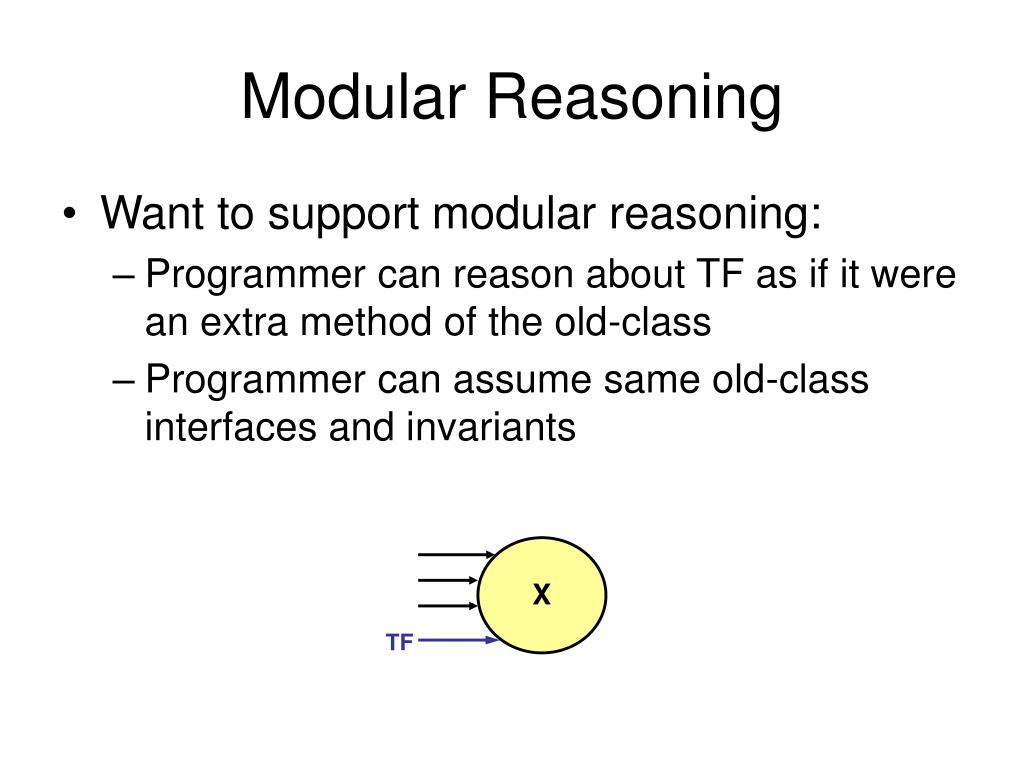 Modular Reasoning

• Want to support modular reasoning:
– Programmer can reason about TF as if it were an extra method of the old-class
– Programmer can assume same old-class interfaces and invariants

X

TF